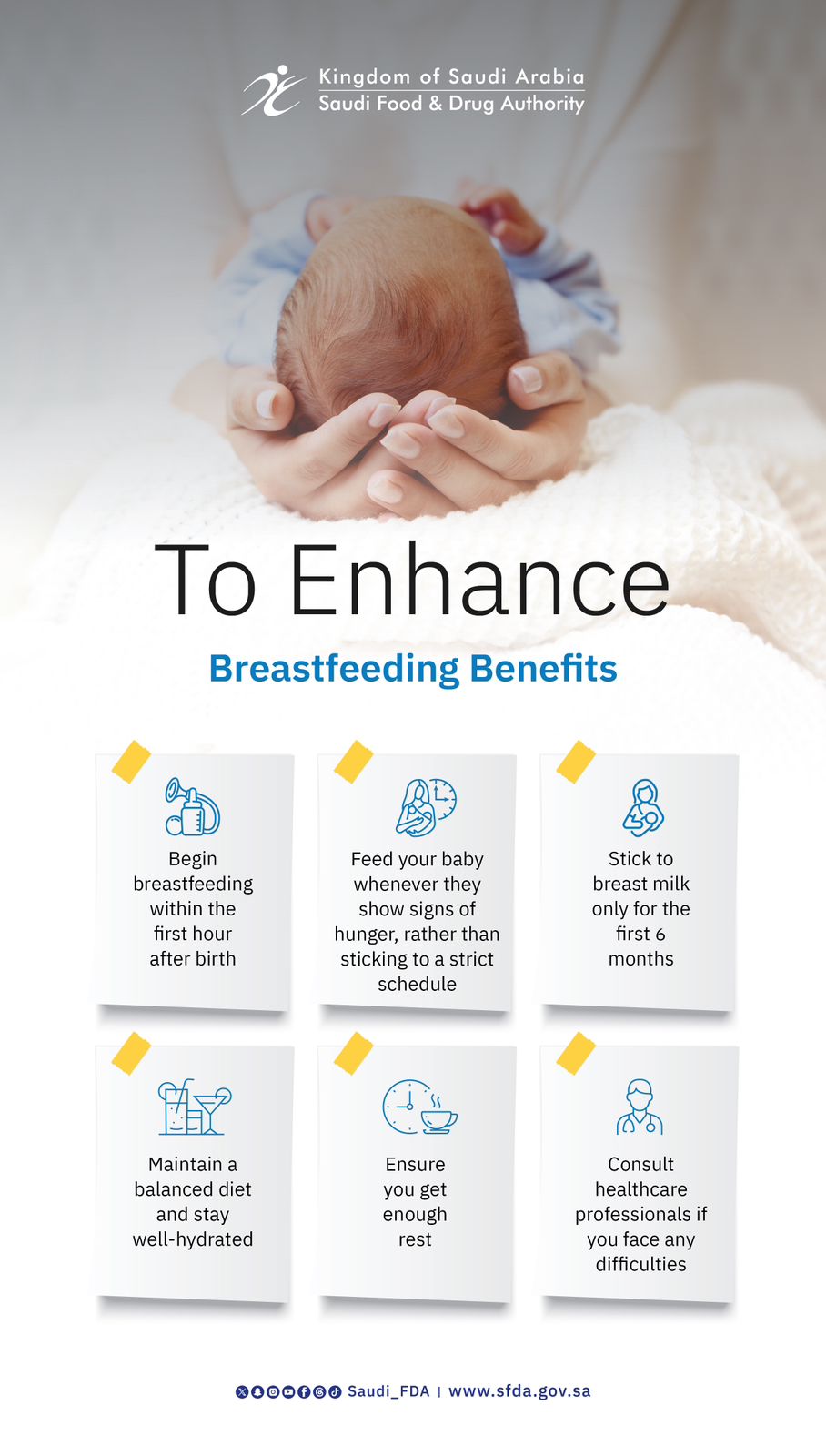 Kingdom of Saudi Arabia
Saudi Food & Drug Authority

To Enhance

Breastfeeding Benefits

Begin breastfeeding within the first hour after birth

Feed your baby whenever they show signs of hunger, rather than sticking to a strict schedule

Stick to breast milk only for the first 6 months

Maintain a balanced diet and stay well-hydrated

Ensure you get enough rest

Consult healthcare professionals if you face any difficulties

Saudi_FDA | www.sfda.gov.sa